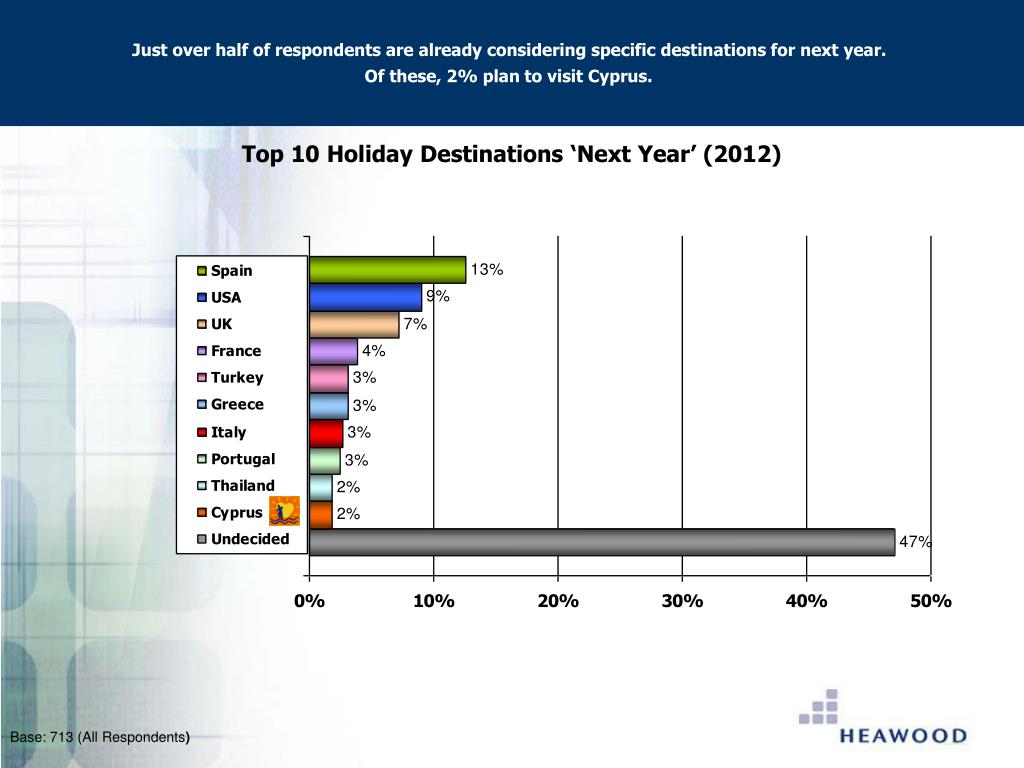 Just over half of respondents are already considering specific destinations for next year.
Of these, 2% plan to visit Cyprus.

Top 10 Holiday Destinations ‘Next Year’ (2012)

Spain
USA
UK
France
Turkey
Greece
Italy
Portugal
Thailand
Cyprus
Undecided

13%
9%
7%
4%
3%
3%
3%
3%
2%
2%
47%

0%
10%
20%
30%
40%
50%

Base: 713 (All Respondents)

HEAWOOD